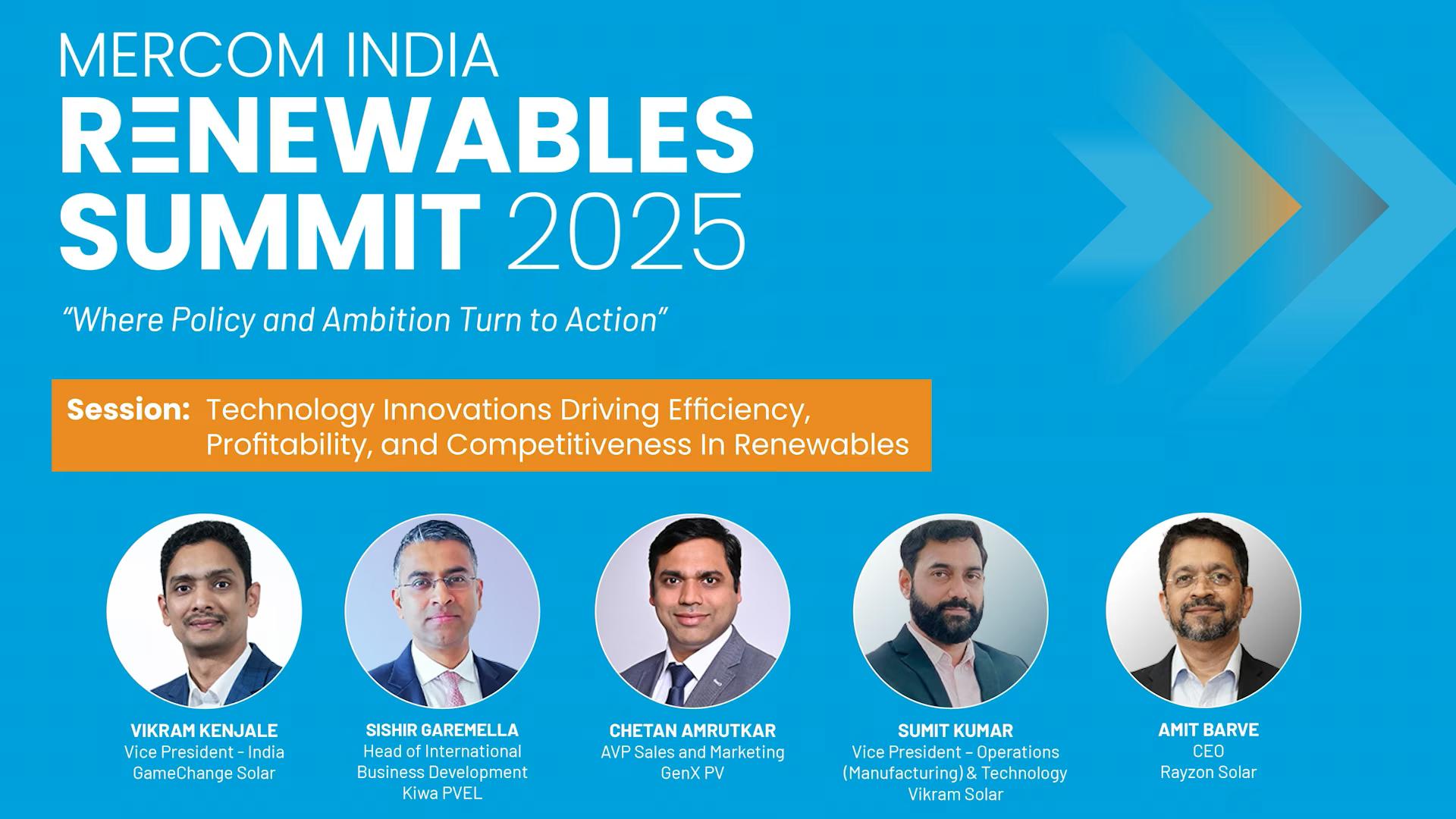 MERCOM INDIA
RENEWABLES SUMMIT 2025

"Where Policy and Ambition Turn to Action"

Session: Technology Innovations Driving Efficiency, Profitability, and Competitiveness In Renewables

VIKRAM KENJALE
Vice President - India
GameChange Solar

SISHIR GAREMELLA
Head of International Business Development
Kiwa PVEL

CHETAN AMRUTKAR
AVP Sales and Marketing
GenX PV

SUMIT KUMAR
Vice President – Operations (Manufacturing) & Technology
Vikram Solar

AMIT BARVE
CEO
Rayzon Solar